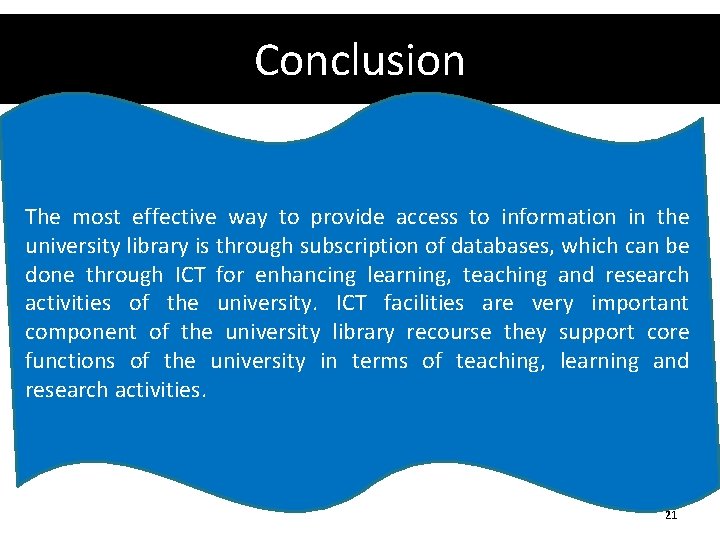 Conclusion

The most effective way to provide access to information in the university library is through subscription of databases, which can be done through ICT for enhancing learning, teaching and research activities of the university. ICT facilities are very important component of the university library recourse they support core functions of the university in terms of teaching, learning and research activities.

21